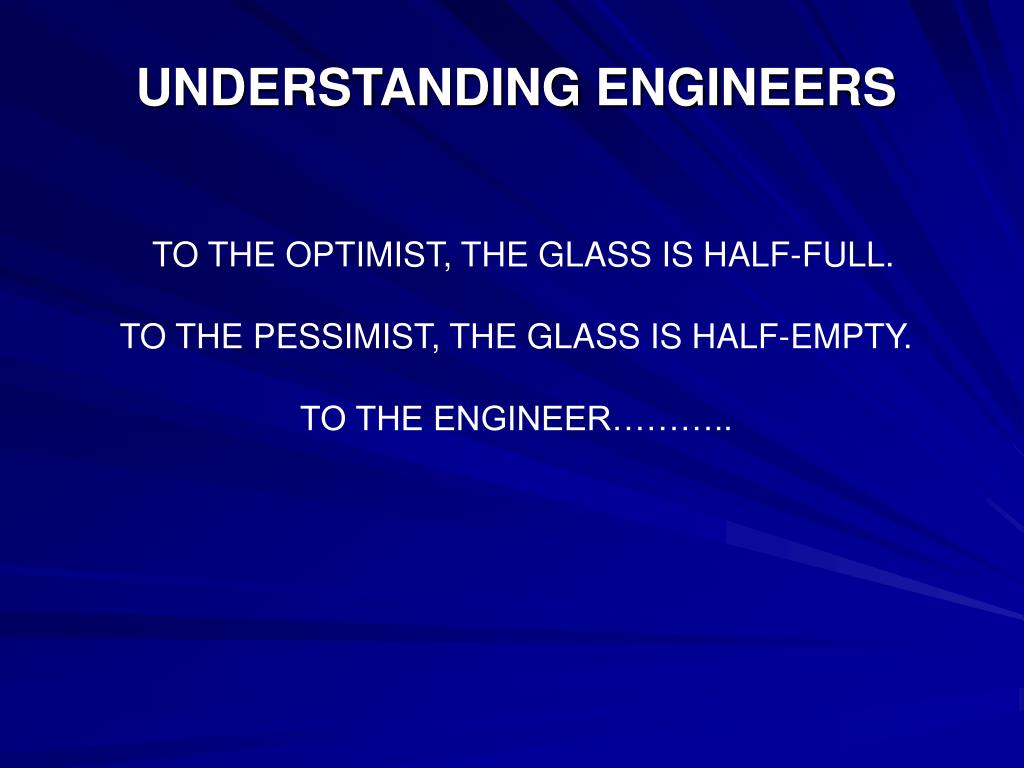 UNDERSTANDING ENGINEERS

TO THE OPTIMIST, THE GLASS IS HALF-FULL.

TO THE PESSIMIST, THE GLASS IS HALF-EMPTY.

TO THE ENGINEER………..